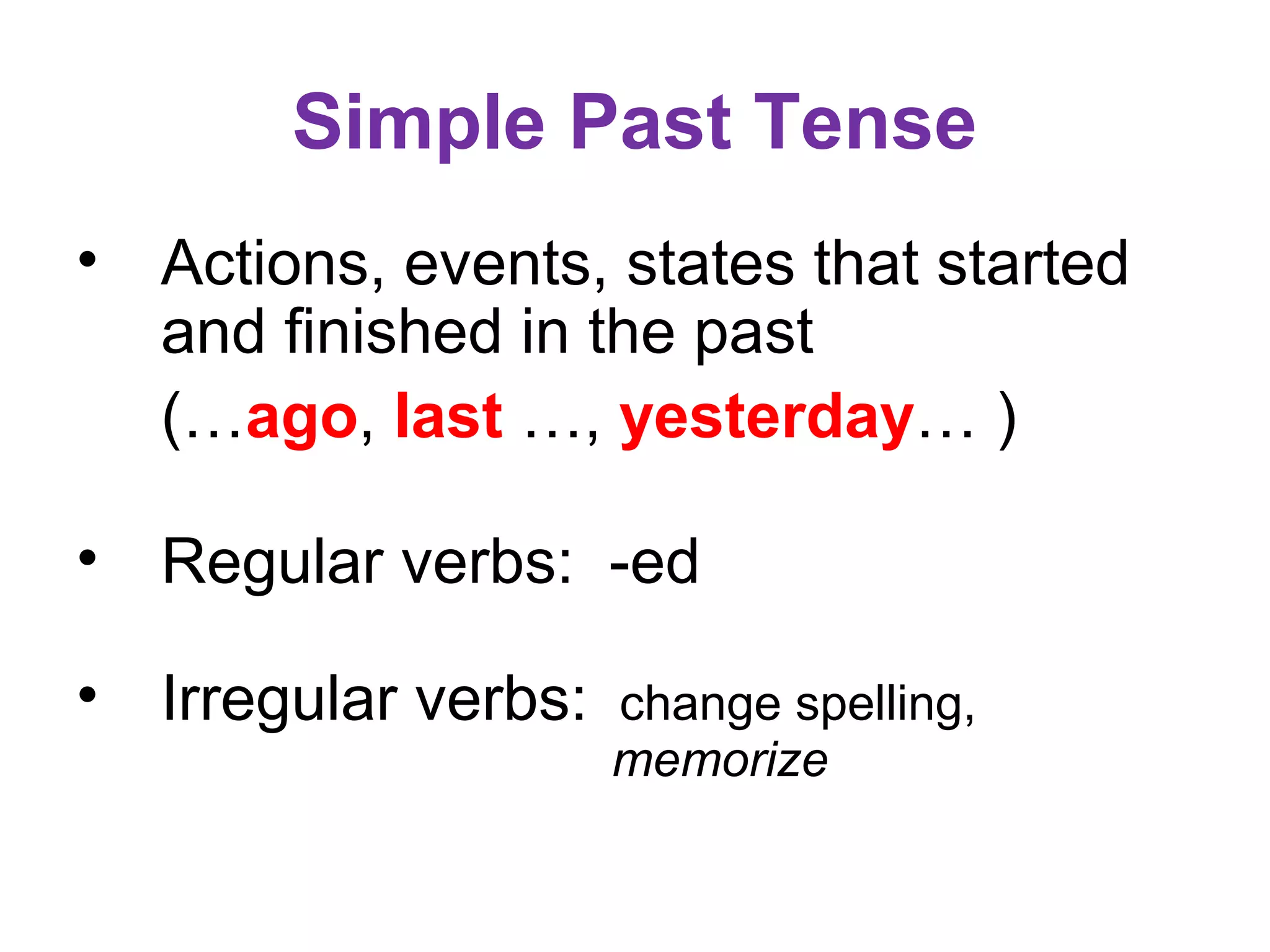 Simple Past Tense

• Actions, events, states that started and finished in the past
(…ago, last …, yesterday… )

• Regular verbs: -ed

• Irregular verbs: change spelling, memorize